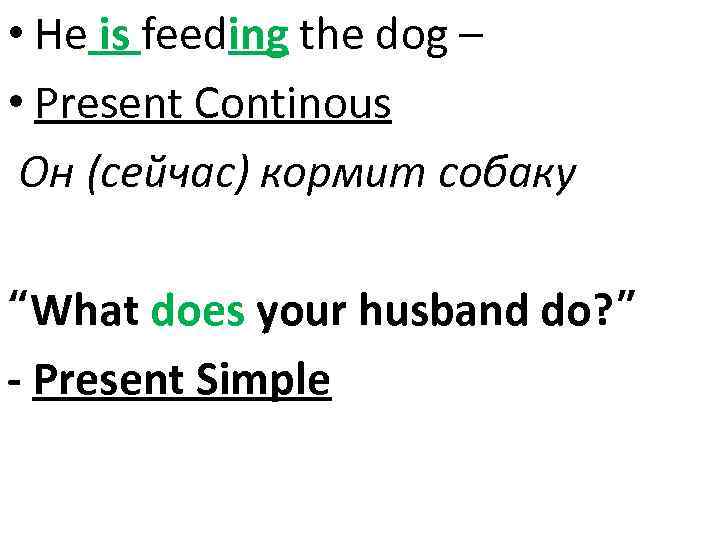 • He is feeding the dog –
• Present Continous
Он (сейчас) кормит собаку

“What does your husband do?”
- Present Simple